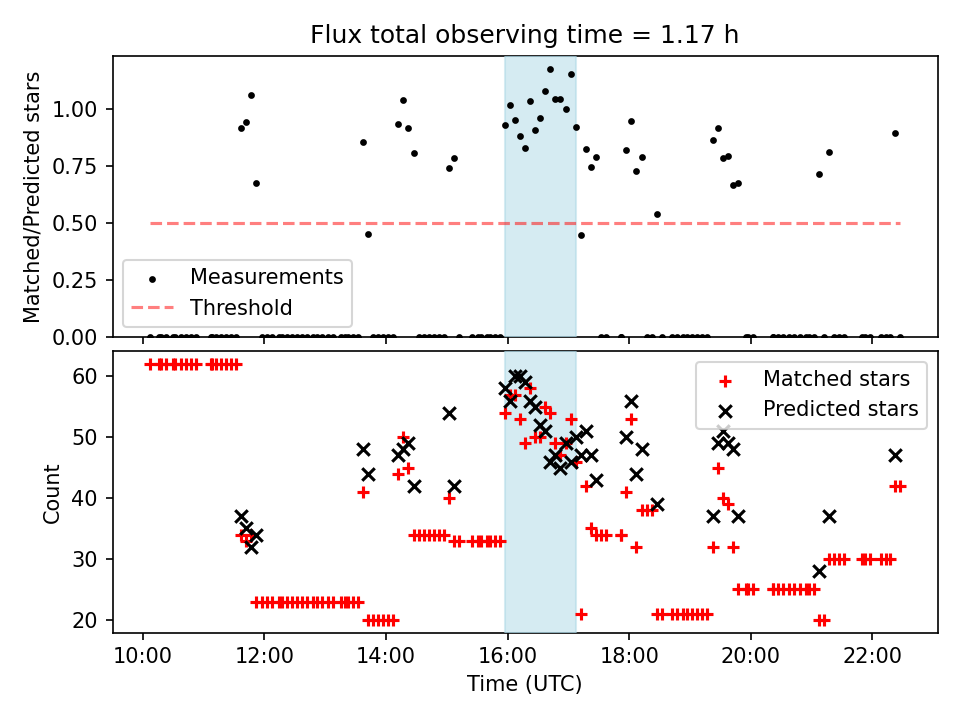 Flux total observing time = 1.17 h

Matched/Predicted stars

1.00
0.75
0.50
0.25
0.00

Measurements
Threshold

Count

60
50
40
30
20

Matched stars
Predicted stars

10:00 12:00 14:00 16:00 18:00 20:00 22:00

Time (UTC)